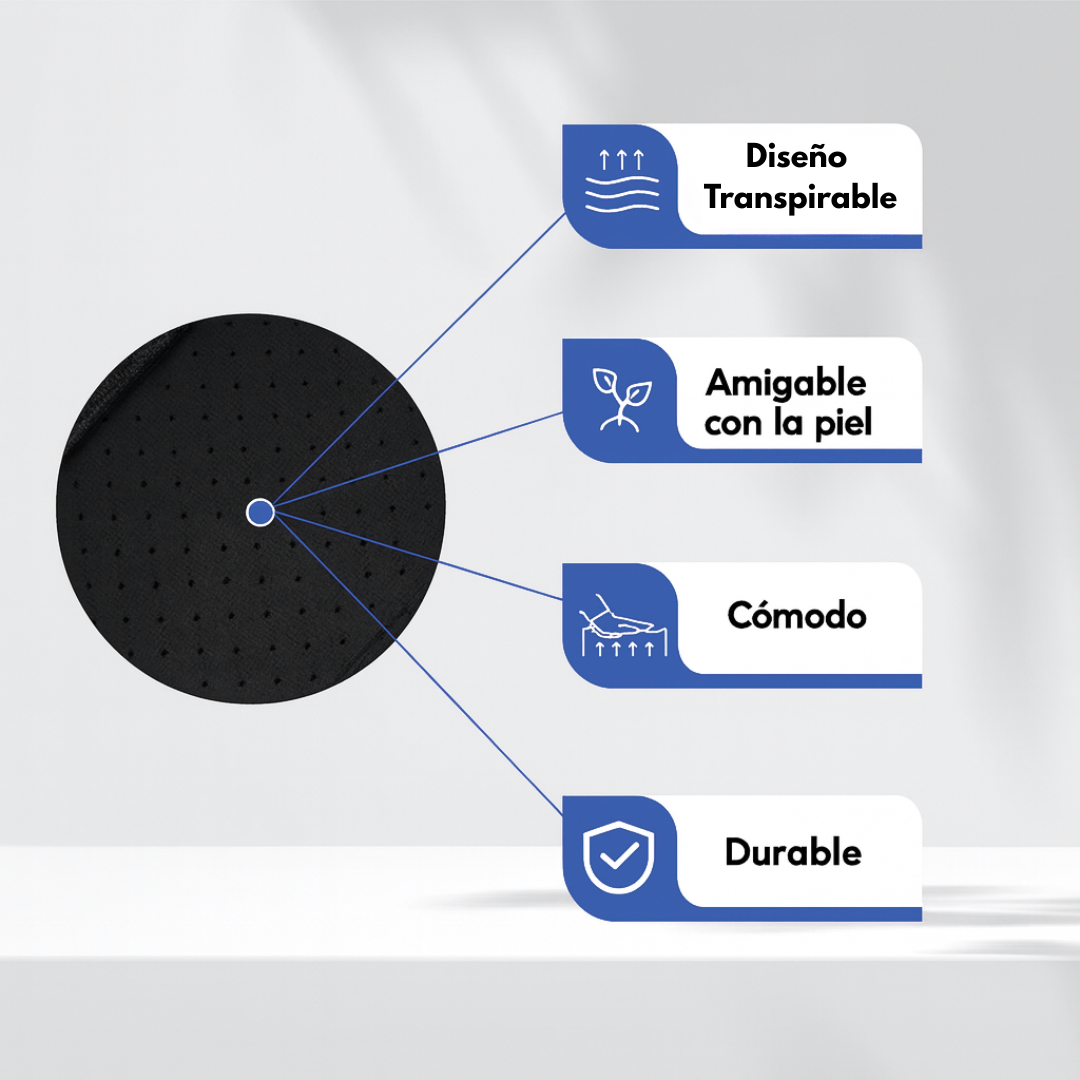 Diseño Transpirable

Amigable con la piel

Cómodo

Durable